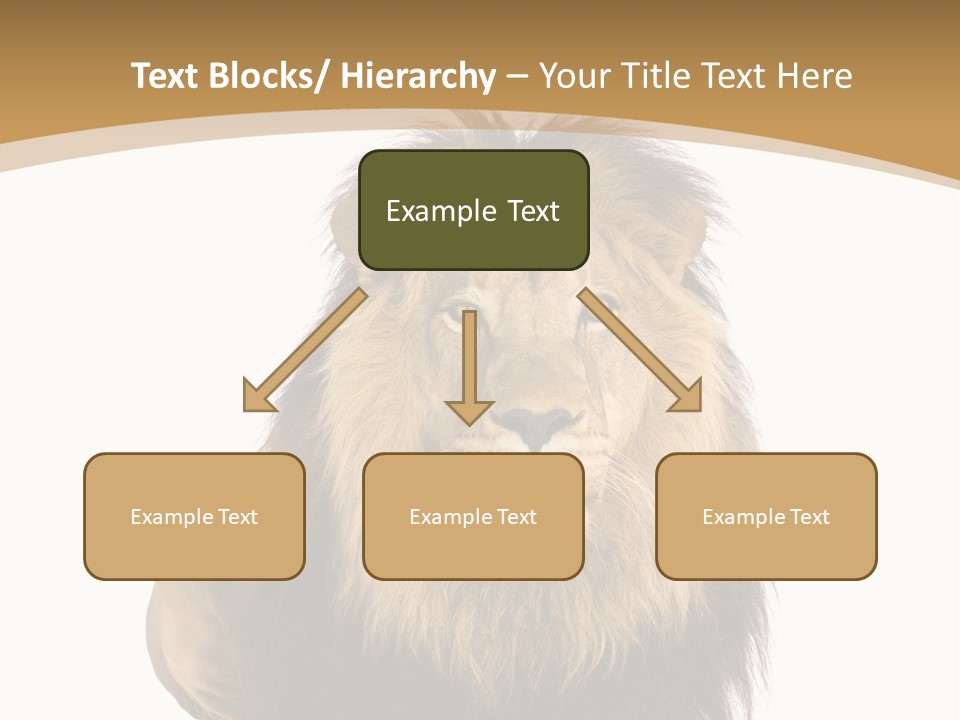 Text Blocks/ Hierarchy – Your Title Text Here

Example Text

Example Text

Example Text

Example Text